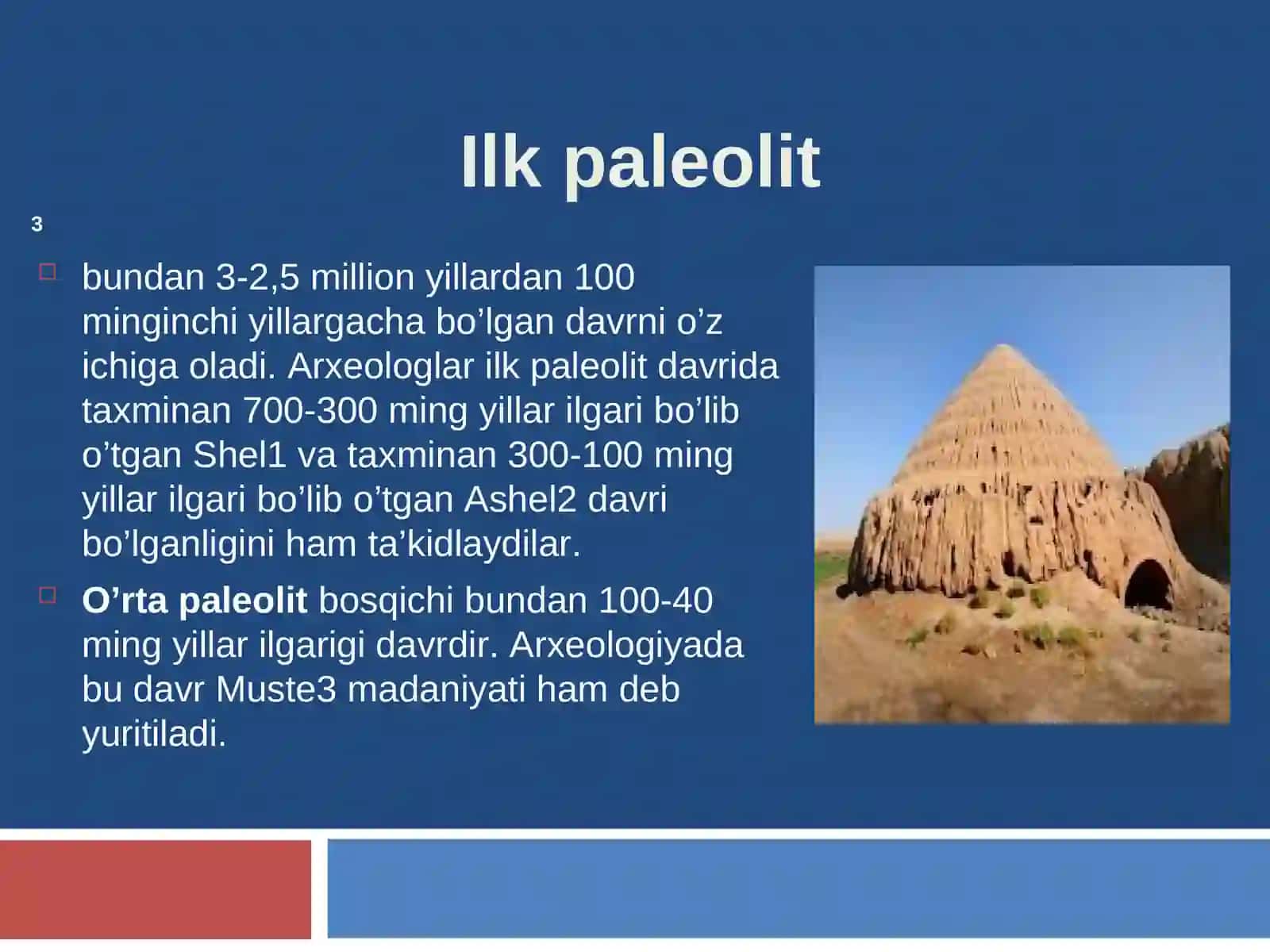 Ilk paleolit

3

bundan 3-2,5 million yillardan 100 minginchi yillargacha bo’lgan davrni o’z ichiga oladi. Arxeologlar ilk paleolit davrida taxminan 700-300 ming yillar ilgari bo’lib o’tgan Shel1 va taxminan 300-100 ming yillar ilgari bo’lib o’tgan Ashel2 davri bo’lganligini ham ta’kidlaydilar.

O’rta paleolit bosqichi bundan 100-40 ming yillar ilgarigi davrdir. Arxeologiyada bu davr Muste3 madaniyati ham deb yuritiladi.